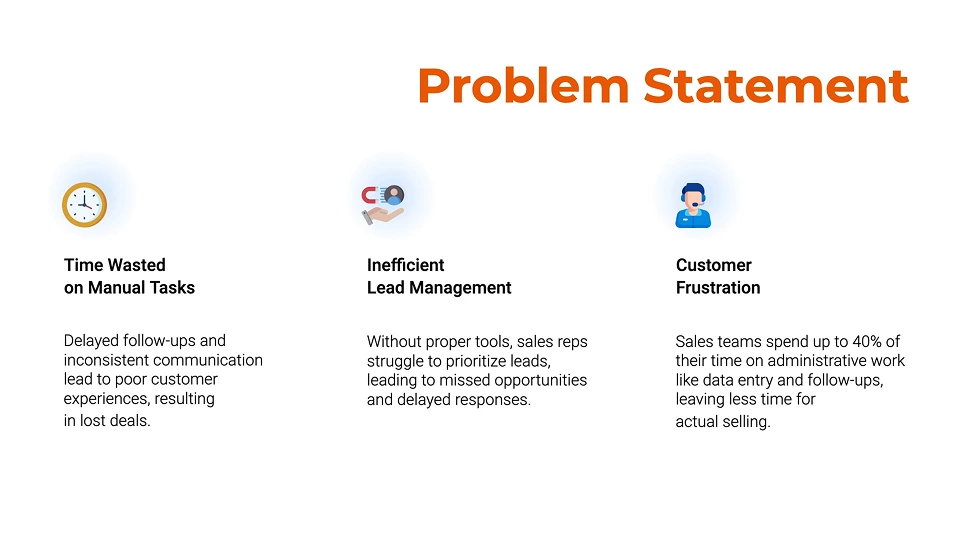 Problem Statement

Time Wasted on Manual Tasks

Delayed follow-ups and inconsistent communication lead to poor customer experiences, resulting in lost deals.

Inefficient Lead Management

Without proper tools, sales reps struggle to prioritize leads, leading to missed opportunities and delayed responses.

Customer Frustration

Sales teams spend up to 40% of their time on administrative work like data entry and follow-ups, leaving less time for actual selling.